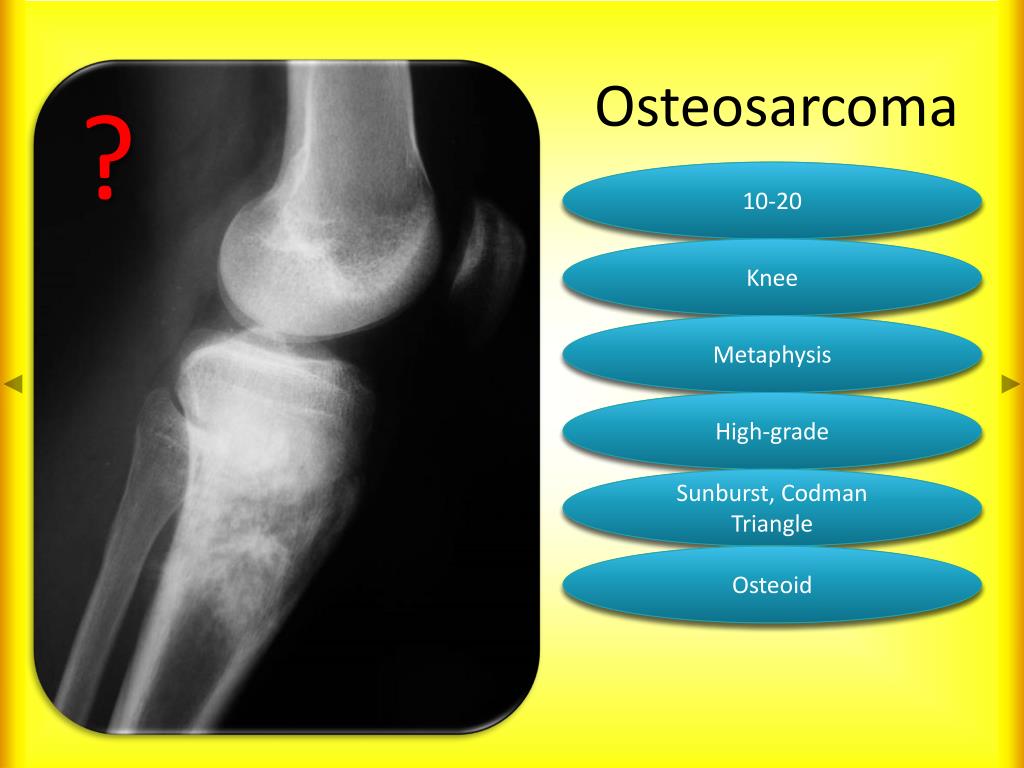 ?

Osteosarcoma

10-20

Knee

Metaphysis

High-grade

Sunburst, Codman Triangle

Osteoid